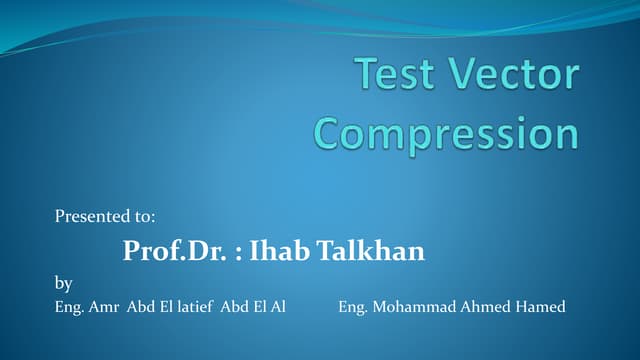 Test Vector Compression

Presented to:

Prof.Dr. : Ihab Talkhan

by

Eng. Amr Abd El latief Abd El Al Eng. Mohammad Ahmed Hamed